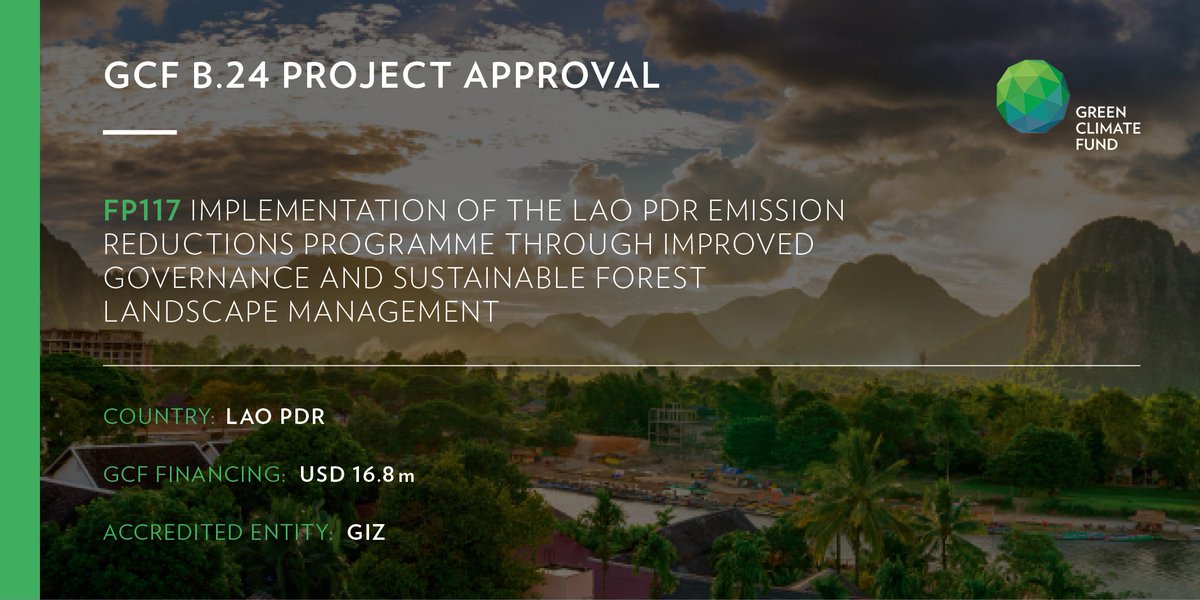 GCF B.24 PROJECT APPROVAL

GREEN CLIMATE FUND

FP117 IMPLEMENTATION OF THE LAO PDR EMISSION REDUCTIONS PROGRAMME THROUGH IMPROVED GOVERNANCE AND SUSTAINABLE FOREST LANDSCAPE MANAGEMENT

COUNTRY: LAO PDR

GCF FINANCING: USD 16.8 m

ACCREDITED ENTITY: GIZ